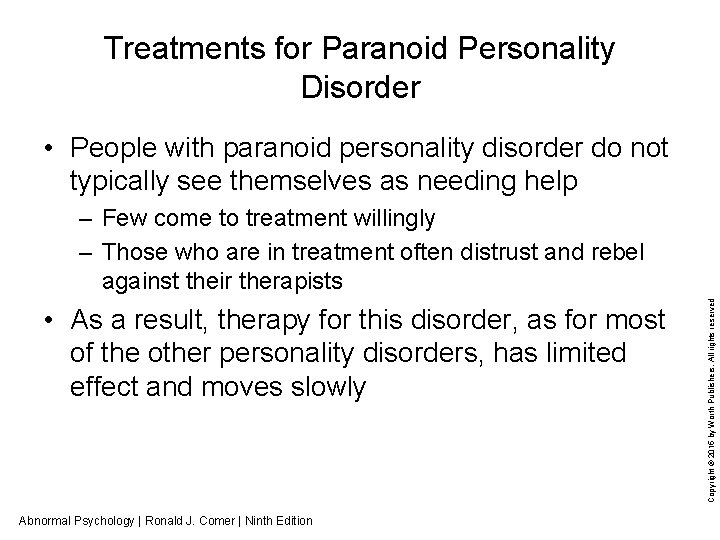 Treatments for Paranoid Personality Disorder

• People with paranoid personality disorder do not typically see themselves as needing help
– Few come to treatment willingly
– Those who are in treatment often distrust and rebel against their therapists

• As a result, therapy for this disorder, as for most of the other personality disorders, has limited effect and moves slowly

Copyright © 2016 by Worth Publishers. All rights reserved

Abnormal Psychology | Ronald J. Comer | Ninth Edition